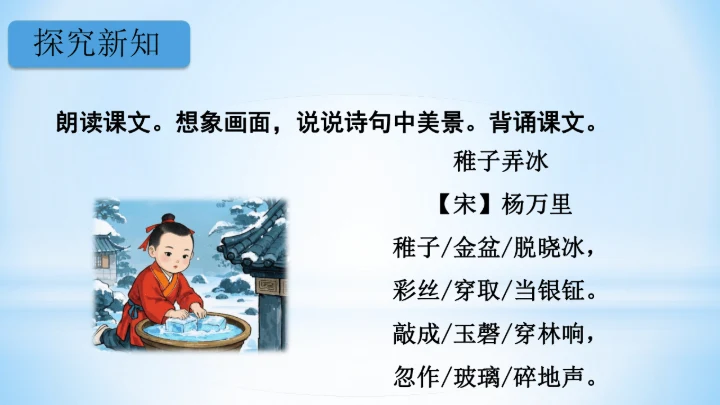 探究新知

朗读课文。想象画面，说说诗句中美景。背诵课文。

稚子弄冰

【宋】杨万里

稚子/金盆/脱晓冰，

彩丝/穿取/当银钲。

敲成/玉磬/穿林响，

忽作/玻璃/碎地声。